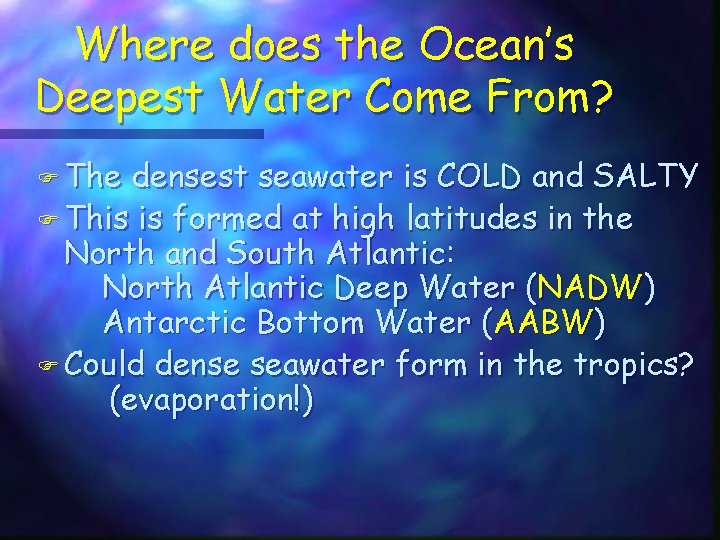 Where does the Ocean's Deepest Water Come From?

☞ The densest seawater is COLD and SALTY

☞ This is formed at high latitudes in the North and South Atlantic:
North Atlantic Deep Water (NADW)
Antarctic Bottom Water (AABW)

☞ Could dense seawater form in the tropics?
(evaporation!)